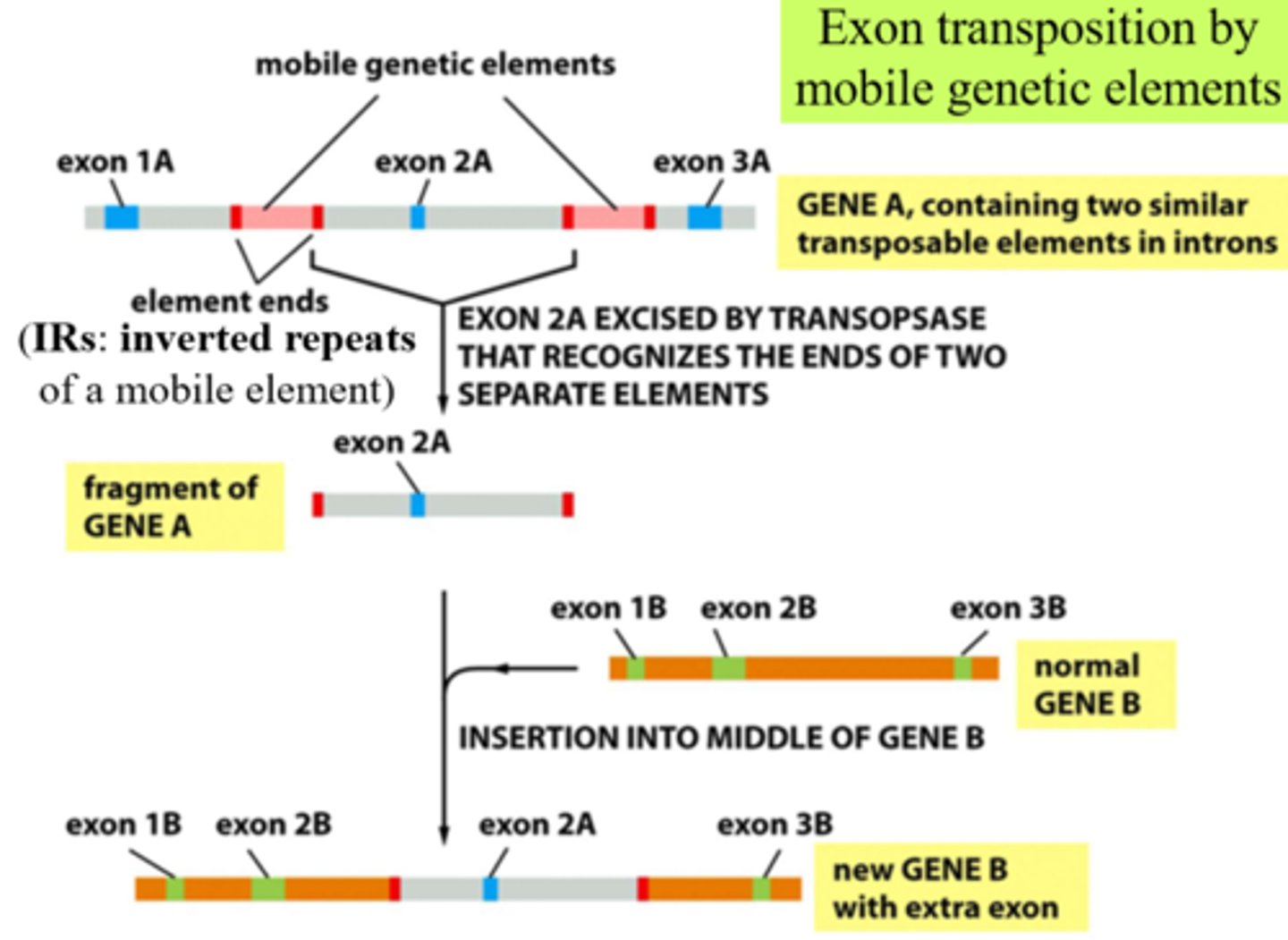 Exon transposition by mobile genetic elements

mobile genetic elements

exon 1A

exon 2A

exon 3A

GENE A, containing two similar transposable elements in introns

element ends
(IRs: inverted repeats of a mobile element)

EXON 2A EXCISED BY TRANSOPSASE THAT RECOGNIZES THE ENDS OF TWO SEPARATE ELEMENTS

exon 2A

fragment of GENE A

exon 1B

exon 2B

exon 3B

normal GENE B

INSERTION INTO MIDDLE OF GENE B

exon 1B

exon 2B

exon 2A

exon 3B

new GENE B with extra exon